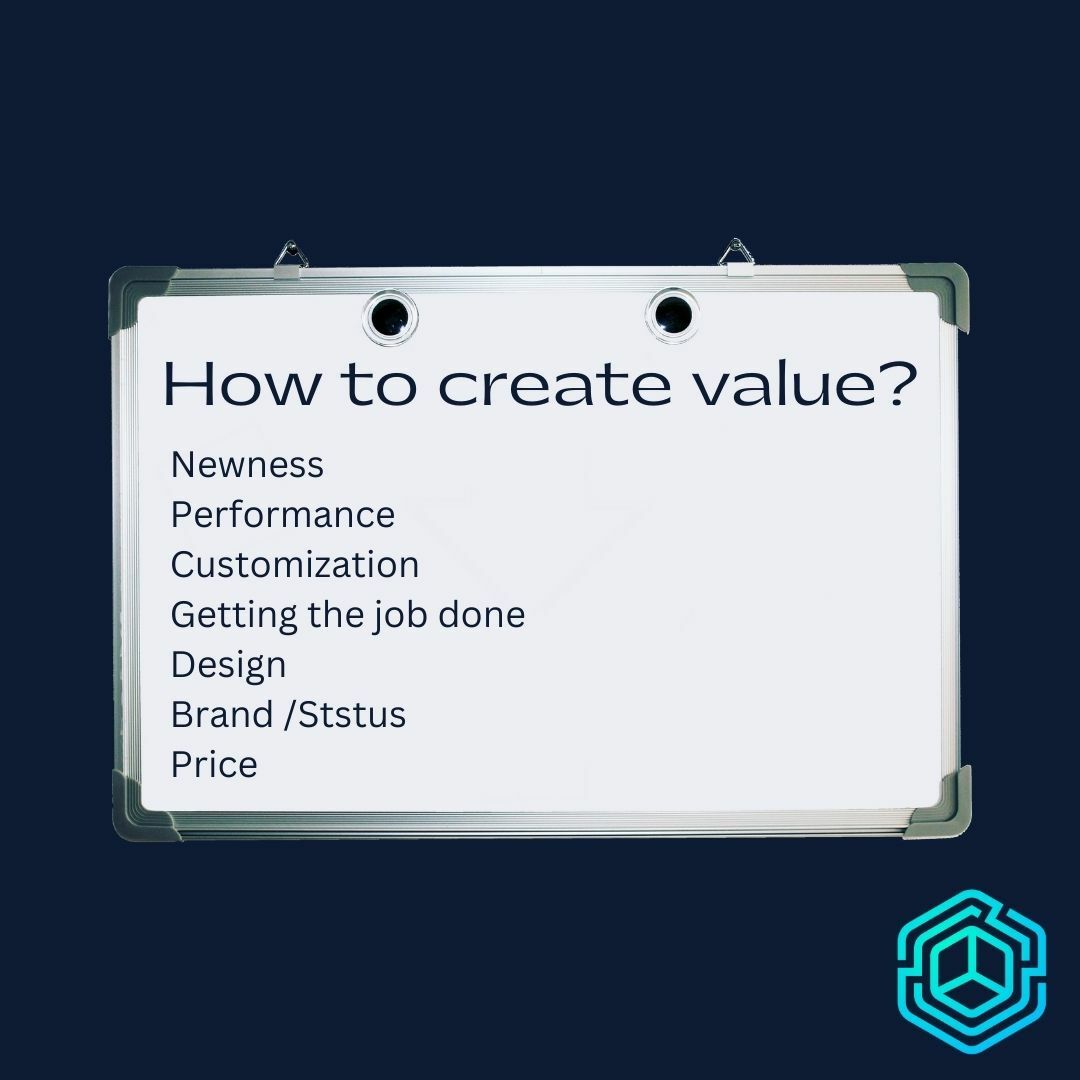 How to create value?

Newness
Performance
Customization
Getting the job done
Design
Brand /Ststus
Price